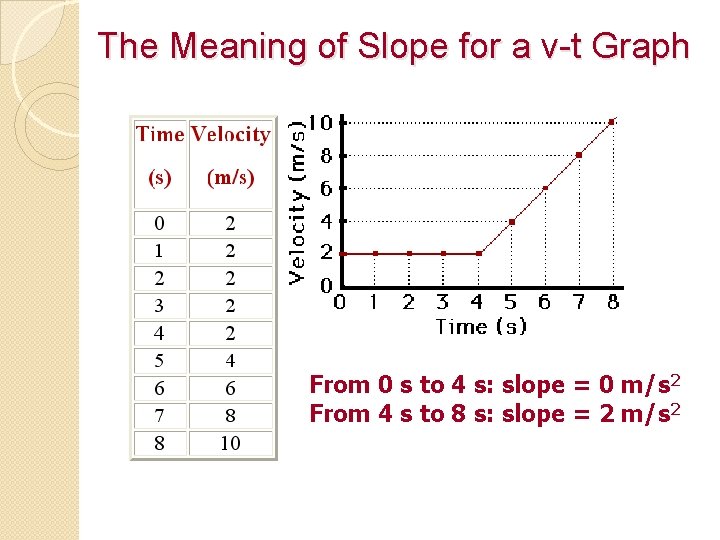 The Meaning of Slope for a v-t Graph

| Time (s) | Velocity (m/s) |
|---|---|
| 0 | 2 |
| 1 | 2 |
| 2 | 2 |
| 3 | 2 |
| 4 | 2 |
| 5 | 4 |
| 6 | 6 |
| 7 | 8 |
| 8 | 10 |

Velocity (m/s)
10
8
6
4
2
0
0 1 2 3 4 5 6 7 8
Time (s)

From 0 s to 4 s: slope = 0 m/s$^2$
From 4 s to 8 s: slope = 2 m/s$^2$